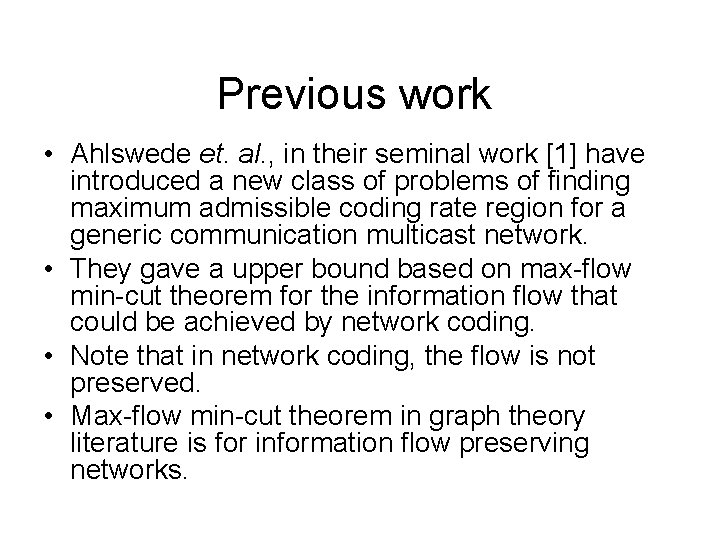 Previous work

• Ahlswede et. al., in their seminal work [1] have introduced a new class of problems of finding maximum admissible coding rate region for a generic communication multicast network.
• They gave a upper bound based on max-flow min-cut theorem for the information flow that could be achieved by network coding.
• Note that in network coding, the flow is not preserved.
• Max-flow min-cut theorem in graph theory literature is for information flow preserving networks.